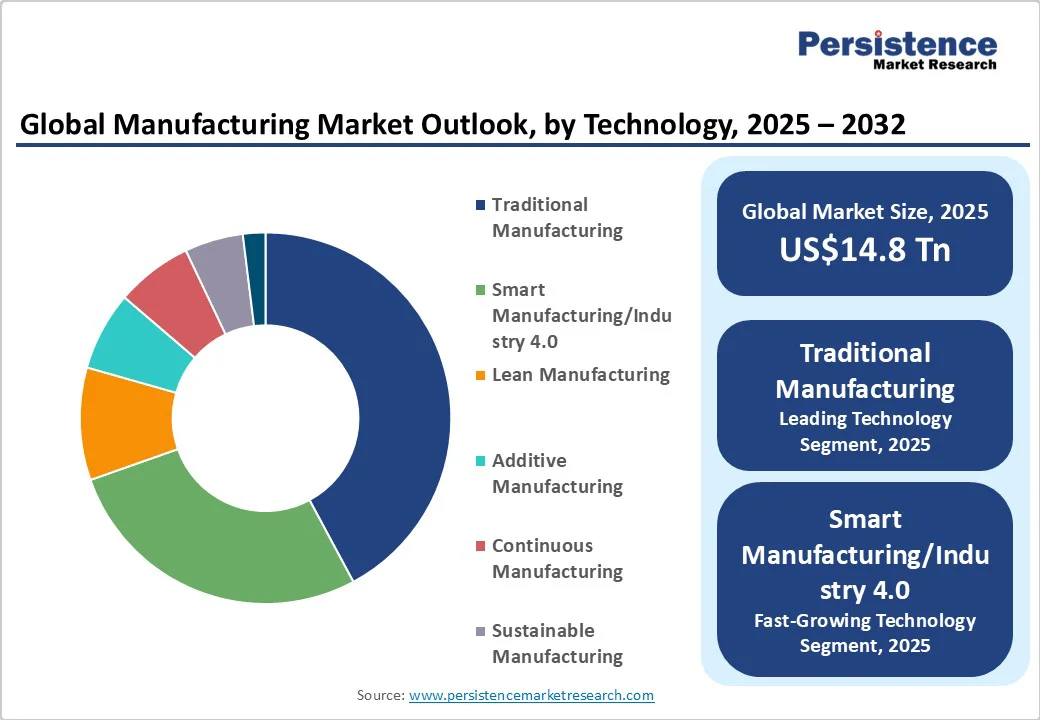 Persistence
Market Research

Global Manufacturing Market Outlook, by Technology, 2025 – 2032

Traditional Manufacturing

Smart Manufacturing/Industry 4.0

Lean Manufacturing

Additive Manufacturing

Continuous Manufacturing

Sustainable Manufacturing

Global Market Size, 2025
US$14.8 Tn

Traditional Manufacturing
Leading Technology Segment, 2025

Smart Manufacturing/Industry 4.0
Fast-Growing Technology Segment, 2025

Source: www.persistencemarketresearch.com